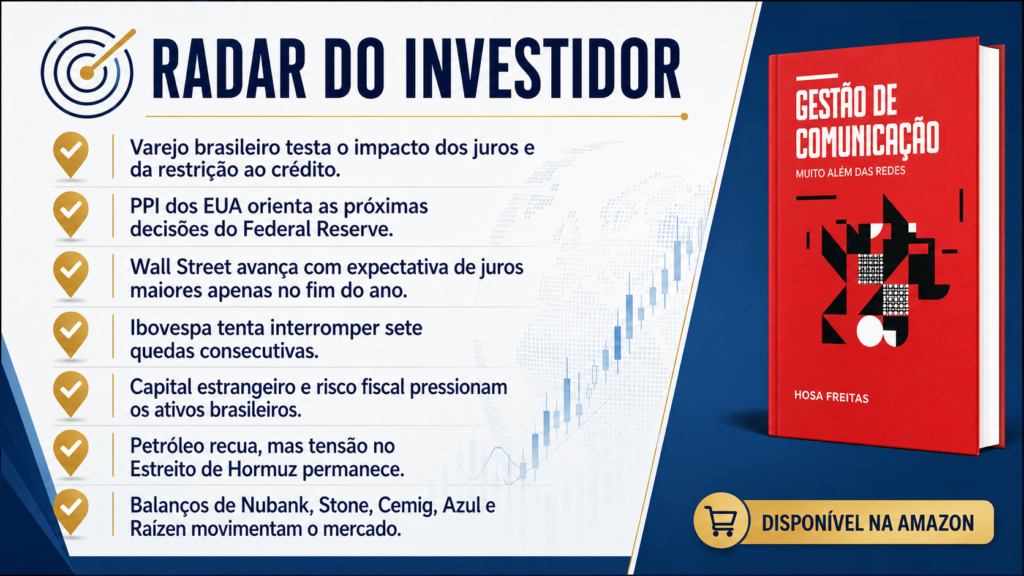 RADAR DO INVESTIDOR

Varejo brasileiro testa o impacto dos juros e da restrição ao crédito.

PPI dos EUA orienta as próximas decisões do Federal Reserve.

Wall Street avança com expectativa de juros maiores apenas no fim do ano.

Ibovespa tenta interromper sete quedas consecutivas.

Capital estrangeiro e risco fiscal pressionam os ativos brasileiros.

Petróleo recua, mas tensão no Estreito de Hormuz permanece.

Balanços de Nubank, Stone, Cemig, Azul e Raízen movimentam o mercado.

GESTÃO DE COMUNICAÇÃO
MUITO ALÉM DAS REDES
HOSA FREITAS

DISPONÍVEL NA AMAZON